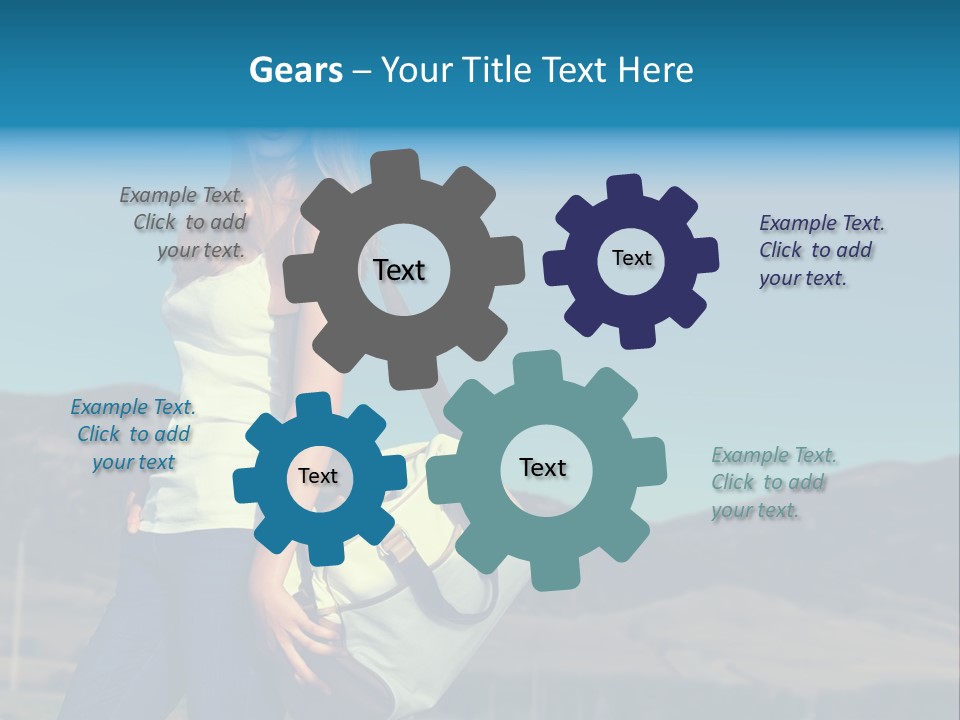 Gears – Your Title Text Here

Example Text. Click to add your text.

Text

Text

Example Text. Click to add your text.

Example Text. Click to add your text

Text

Text

Example Text. Click to add your text.